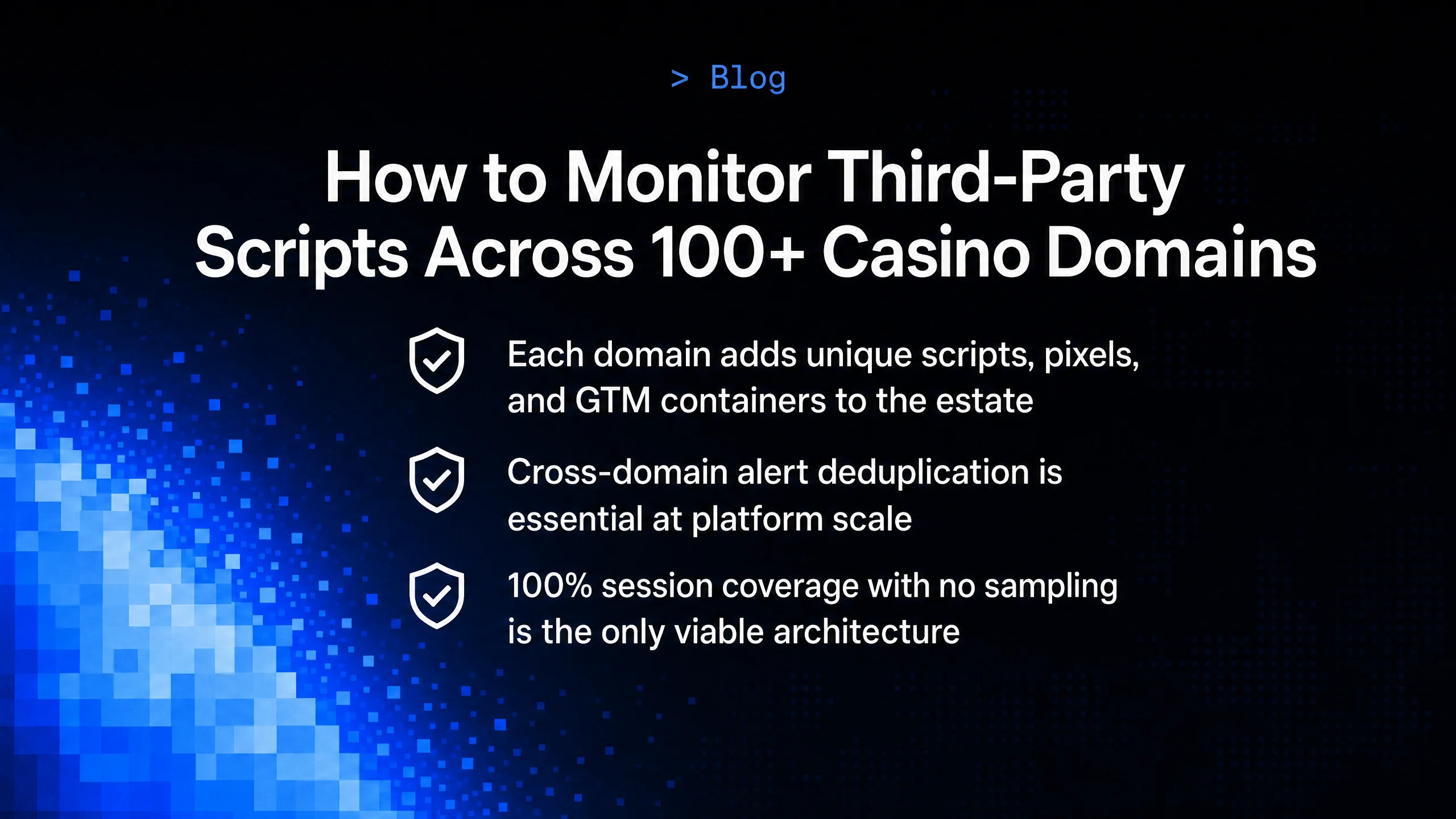 > Blog

How to Monitor Third-Party Scripts Across 100+ Casino Domains

Each domain adds unique scripts, pixels, and GTM containers to the estate

Cross-domain alert deduplication is essential at platform scale

100% session coverage with no sampling is the only viable architecture